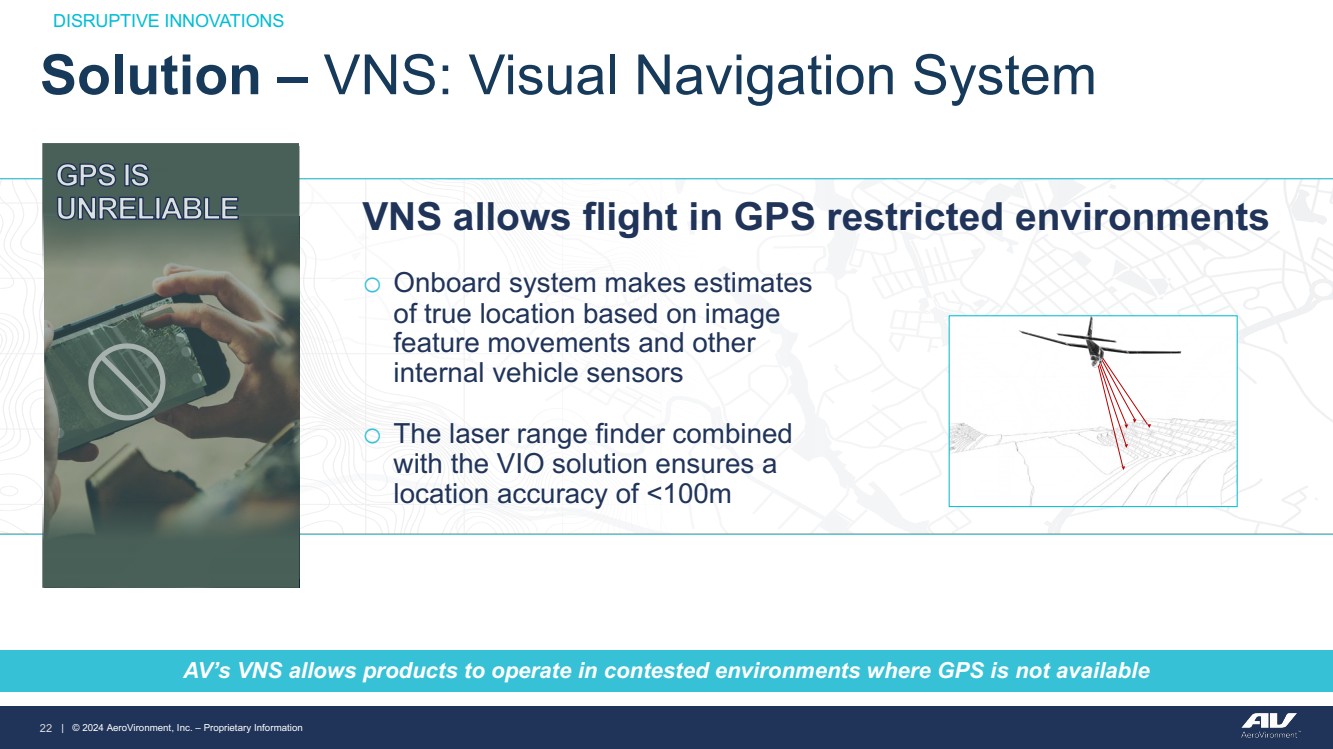 DISRUPTIVE INNOVATIONS

Solution – VNS: Visual Navigation System

GPS IS UNRELIABLE

VNS allows flight in GPS restricted environments

o Onboard system makes estimates of true location based on image feature movements and other internal vehicle sensors

o The laser range finder combined with the VIO solution ensures a location accuracy of <100m

AV's VNS allows products to operate in contested environments where GPS is not available

22 | © 2024 AeroVironment, Inc. – Proprietary Information

AV AeroVironment